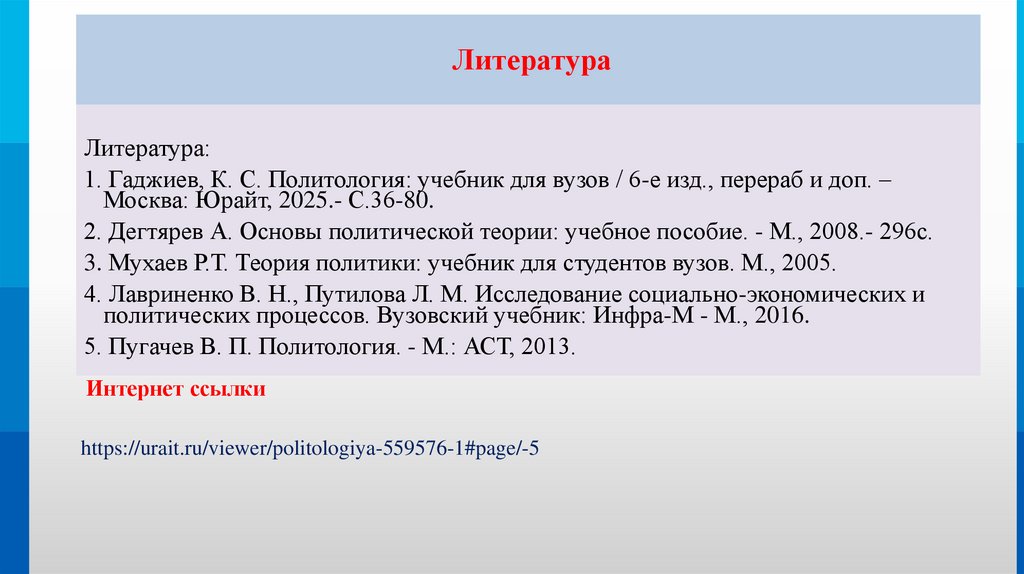 Литература

Литература:

1. Гаджиев, К. С. Политология: учебник для вузов / 6-е изд., перераб и доп. – Москва: Юрайт, 2025.- С.36-80.

2. Дегтярев А. Основы политической теории: учебное пособие. - М., 2008.- 296с.

3. Мухаев Р.Т. Теория политики: учебник для студентов вузов. М., 2005.

4. Лавриненко В. Н., Путилова Л. М. Исследование социально-экономических и политических процессов. Вузовский учебник: Инфра-М - М., 2016.

5. Пугачев В. П. Политология. - М.: АСТ, 2013.

Интернет ссылки

https://urait.ru/viewer/politologiya-559576-1#page/-5